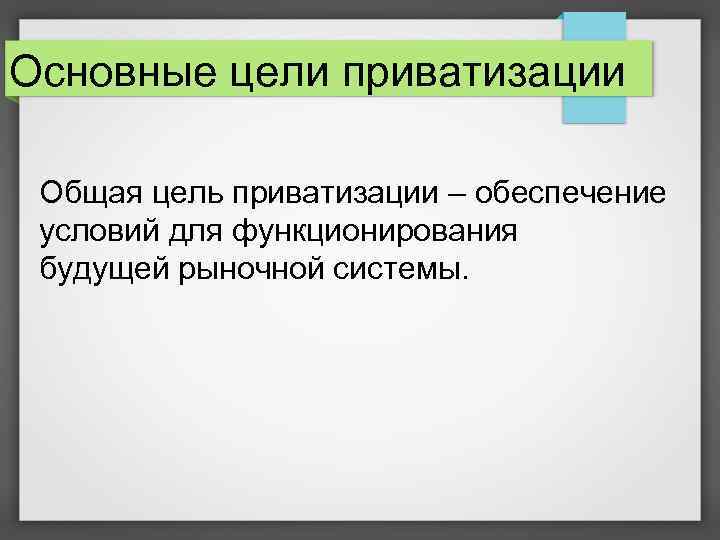 Основные цели приватизации

Общая цель приватизации – обеспечение условий для функционирования будущей рыночной системы.